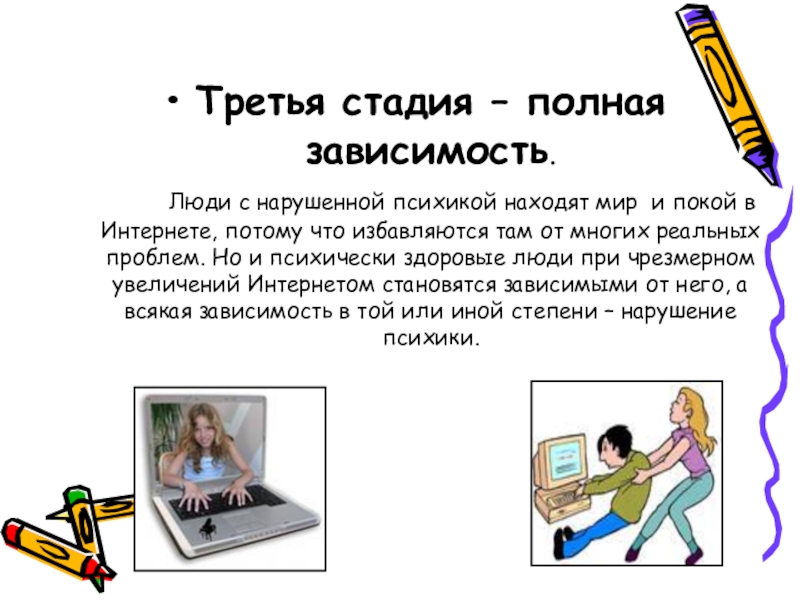 • Третья стадия – полная зависимость.

Люди с нарушенной психикой находят мир и покой в Интернете, потому что избавляются там от многих реальных проблем. Но и психически здоровые люди при чрезмерном увеличений Интернетом становятся зависимыми от него, а всякая зависимость в той или иной степени – нарушение психики.